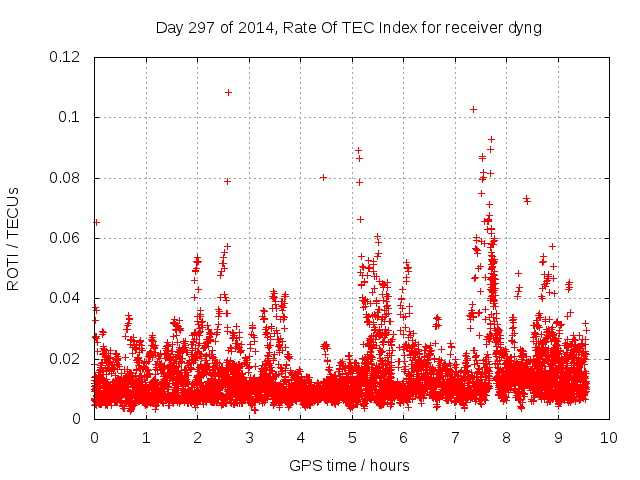 Day 297 of 2014, Rate Of TEC Index for receiver dyng

ROTI / TECUs

0.12
0.1
0.08
0.06
0.04
0.02
0

0 1 2 3 4 5 6 7 8 9 10

GPS time / hours